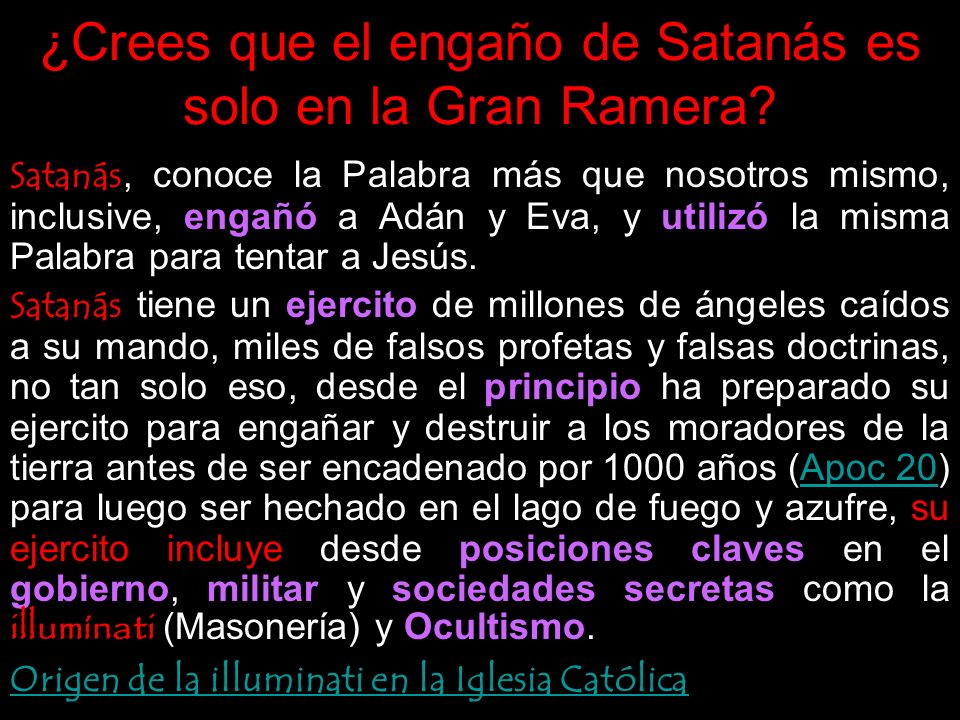 ¿Crees que el engaño de Satanás es solo en la Gran Ramera?

Satanás, conoce la Palabra más que nosotros mismo, inclusive, engañó a Adán y Eva, y utilizó la misma Palabra para tentar a Jesús.

Satanás tiene un ejercito de millones de ángeles caídos a su mando, miles de falsos profetas y falsas doctrinas, no tan solo eso, desde el principio ha preparado su ejercito para engañar y destruir a los moradores de la tierra antes de ser encadenado por 1000 años (Apoc 20) para luego ser hechado en el lago de fuego y azufre, su ejercito incluye desde posiciones claves en el gobierno, militar y sociedades secretas como la illuminati (Masonería) y Ocultismo.

Origen de la illuminati en la Iglesia Católica